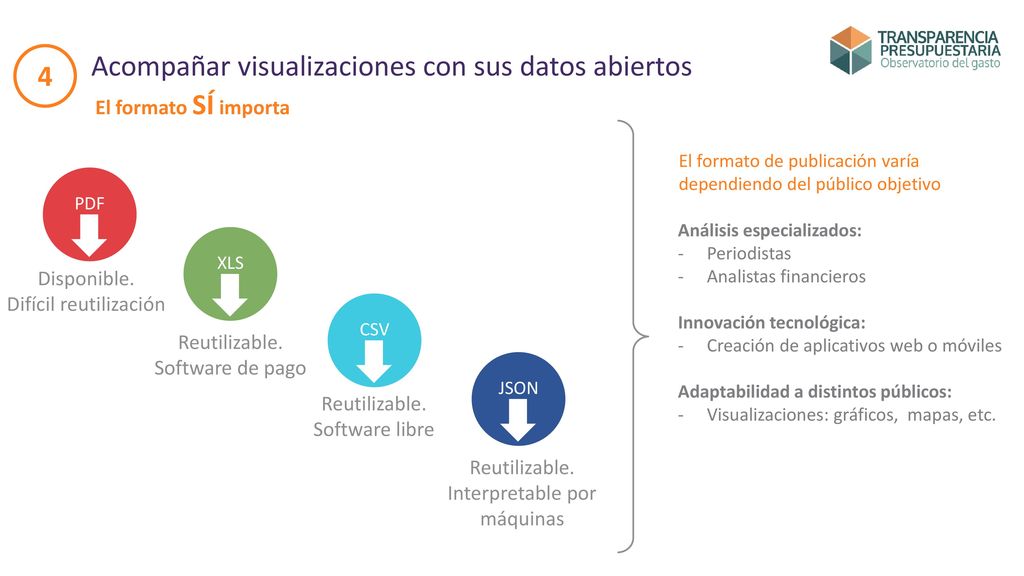 4

Acompañar visualizaciones con sus datos abiertos

El formato SÍ importa

TRANSPARENCIA PRESUPUESTARIA
Observatorio del gasto

PDF
Disponible.
Difícil reutilización

XLS
Reutilizable.
Software de pago

CSV
Reutilizable.
Software libre

JSON
Reutilizable.
Interpretable por máquinas

El formato de publicación varía dependiendo del público objetivo

Análisis especializados:
- Periodistas
- Analistas financieros

Innovación tecnológica:
- Creación de aplicativos web o móviles

Adaptabilidad a distintos públicos:
- Visualizaciones: gráficos, mapas, etc.